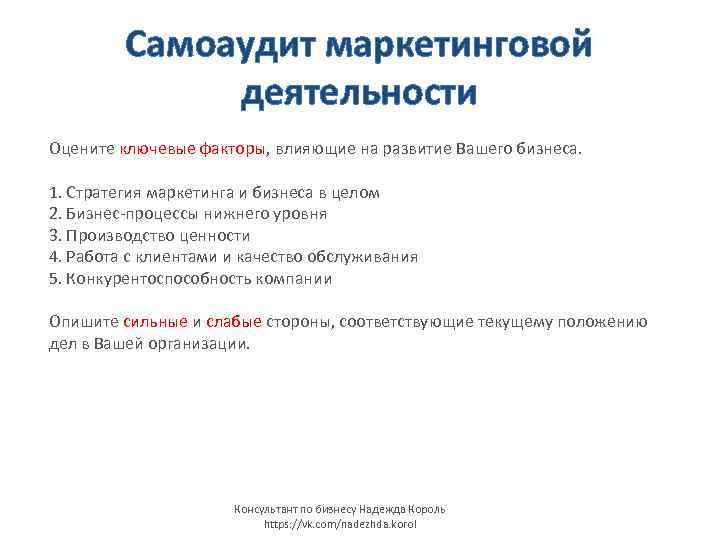 Самоаудит маркетинговой деятельности

Оцените ключевые факторы, влияющие на развитие Вашего бизнеса.

1. Стратегия маркетинга и бизнеса в целом
2. Бизнес-процессы нижнего уровня
3. Производство ценности
4. Работа с клиентами и качество обслуживания
5. Конкурентоспособность компании

Опишите сильные и слабые стороны, соответствующие текущему положению дел в Вашей организации.

Консультант по бизнесу Надежда Король
https://vk.com/nadezhda.korol